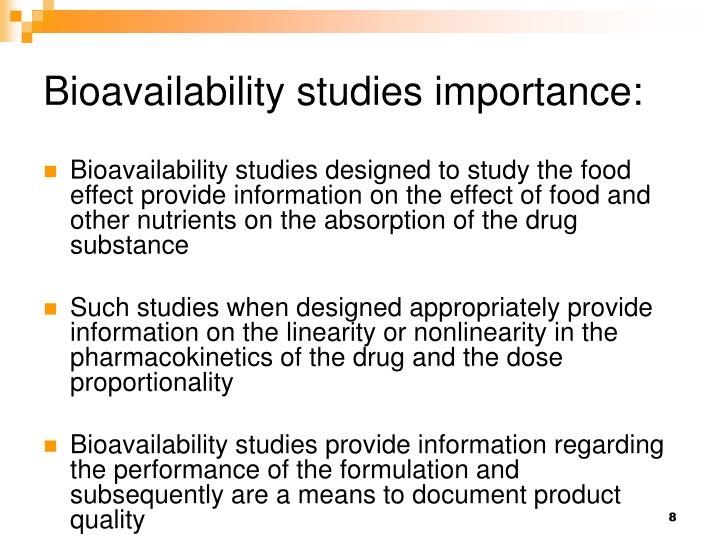 Bioavailability studies importance:

Bioavailability studies designed to study the food effect provide information on the effect of food and other nutrients on the absorption of the drug substance

Such studies when designed appropriately provide information on the linearity or nonlinearity in the pharmacokinetics of the drug and the dose proportionality

Bioavailability studies provide information regarding the performance of the formulation and subsequently are a means to document product quality

8